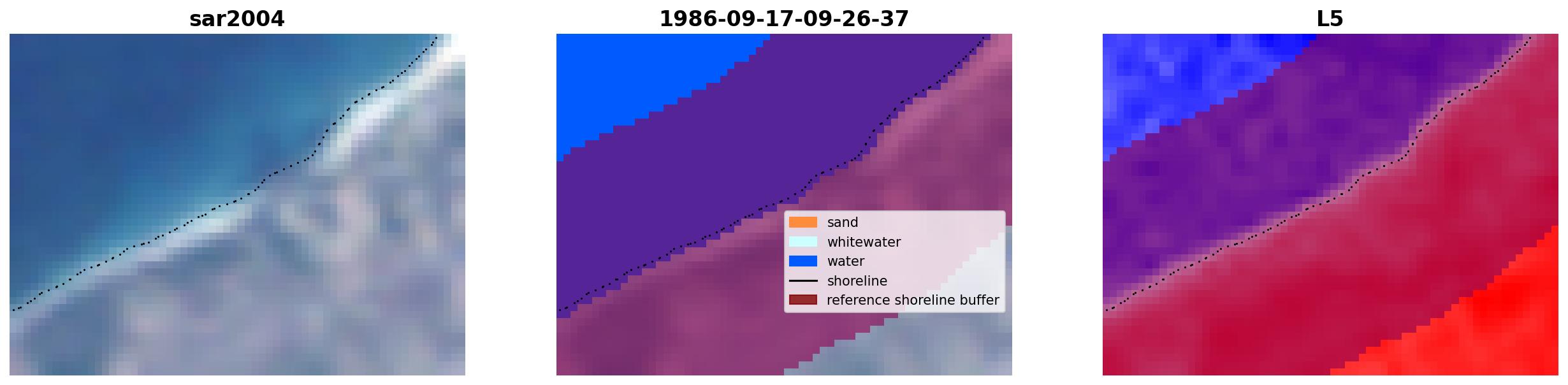 sar2004

1986-09-17-09-26-37

sand
whitewater
water
shoreline
reference shoreline buffer

L5